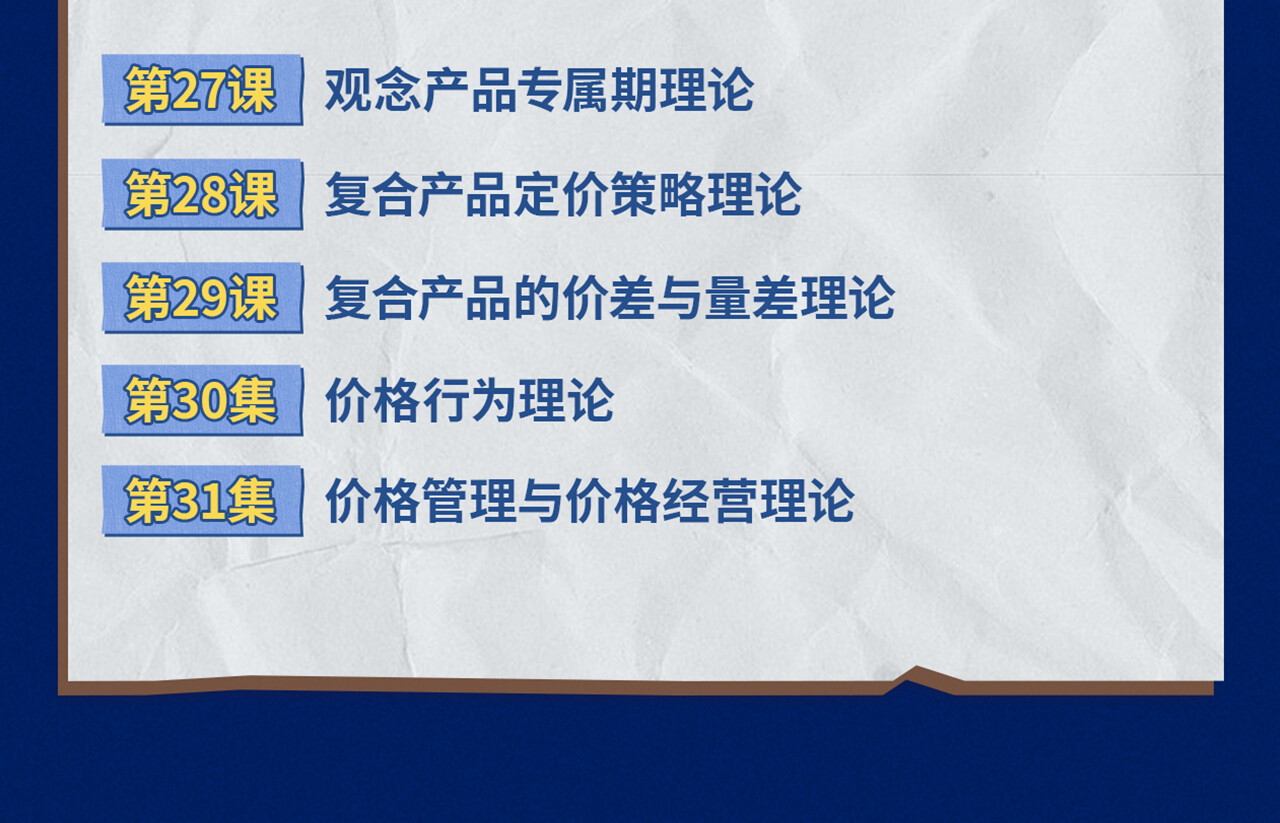 第27课 观念产品专属期理论

第28课 复合产品定价策略理论

第29课 复合产品的价差与量差理论

第30集 价格行为理论

第31集 价格管理与价格经营理论